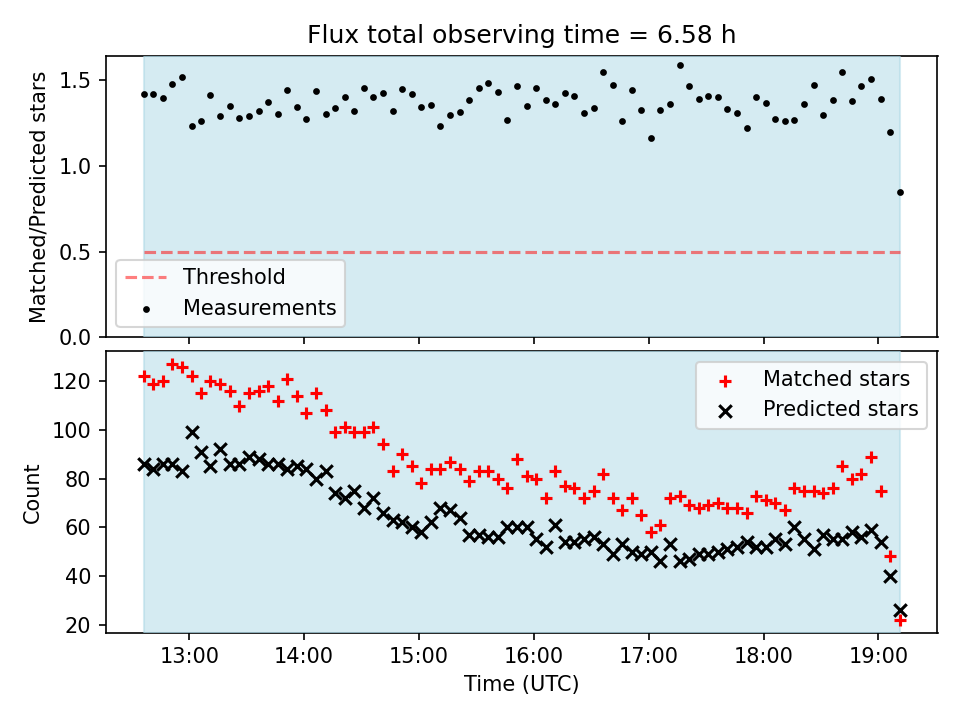 Flux total observing time = 6.58 h

Matched/Predicted stars

1.5
1.0
0.5
0.0

Threshold
Measurements

Count

120
100
80
60
40
20

Matched stars
Predicted stars

13:00 14:00 15:00 16:00 17:00 18:00 19:00

Time (UTC)